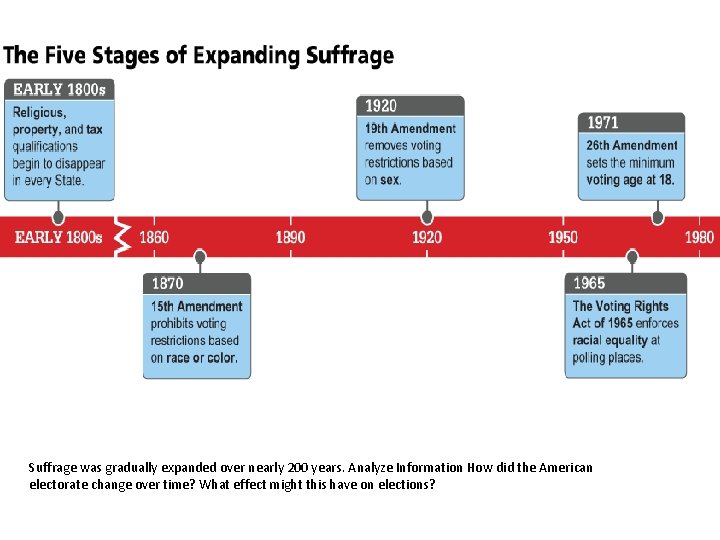 The Five Stages of Expanding Suffrage

EARLY 1800s
Religious, property, and tax qualifications begin to disappear in every State.

1920
19th Amendment removes voting restrictions based on sex.

1971
26th Amendment sets the minimum voting age at 18.

EARLY 1800s 1860 1890 1920 1950 1980

1870
15th Amendment prohibits voting restrictions based on race or color.

1965
The Voting Rights Act of 1965 enforces racial equality at polling places.

Suffrage was gradually expanded over nearly 200 years. Analyze Information How did the American electorate change over time? What effect might this have on elections?